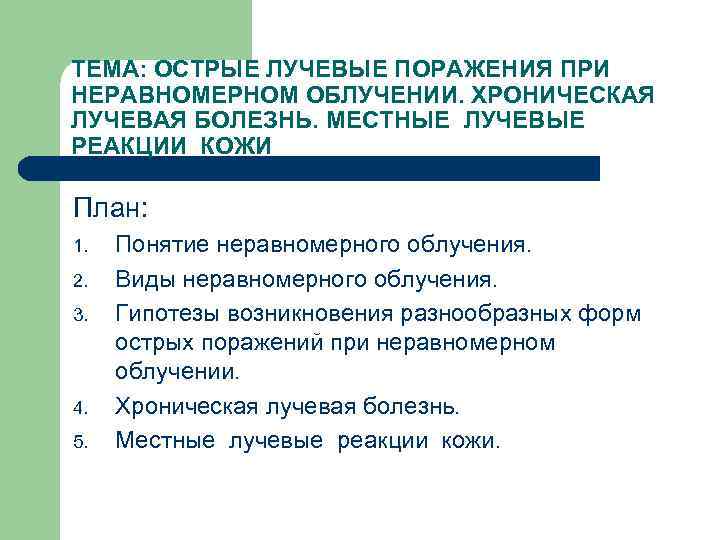 ТЕМА: ОСТРЫЕ ЛУЧЕВЫЕ ПОРАЖЕНИЯ ПРИ НЕРАВНОМЕРНОМ ОБЛУЧЕНИИ. ХРОНИЧЕСКАЯ ЛУЧЕВАЯ БОЛЕЗНЬ. МЕСТНЫЕ ЛУЧЕВЫЕ РЕАКЦИИ КОЖИ

План:
1. Понятие неравномерного облучения.
2. Виды неравномерного облучения.
3. Гипотезы возникновения разнообразных форм острых поражений при неравномерном облучении.
4. Хроническая лучевая болезнь.
5. Местные лучевые реакции кожи.